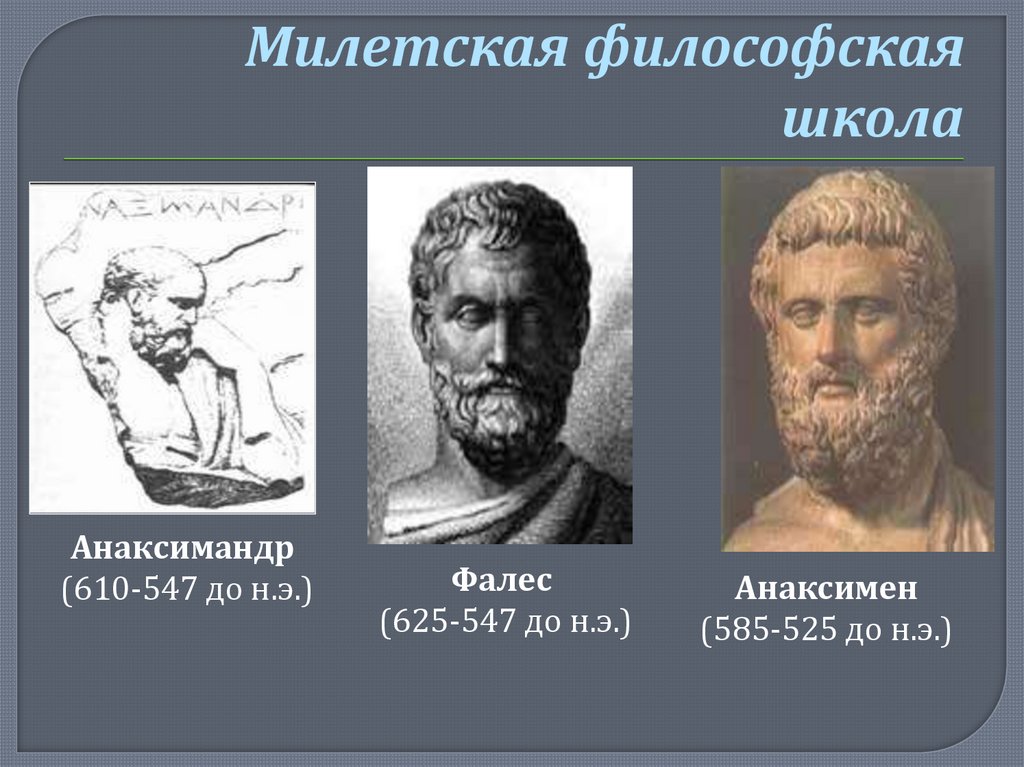 Милетская философская школа

ΝΑΞΙΜΑΝΔΡ

Анаксимандр
(610-547 до н.э.)

Фалес
(625-547 до н.э.)

Анаксимен
(585-525 до н.э.)